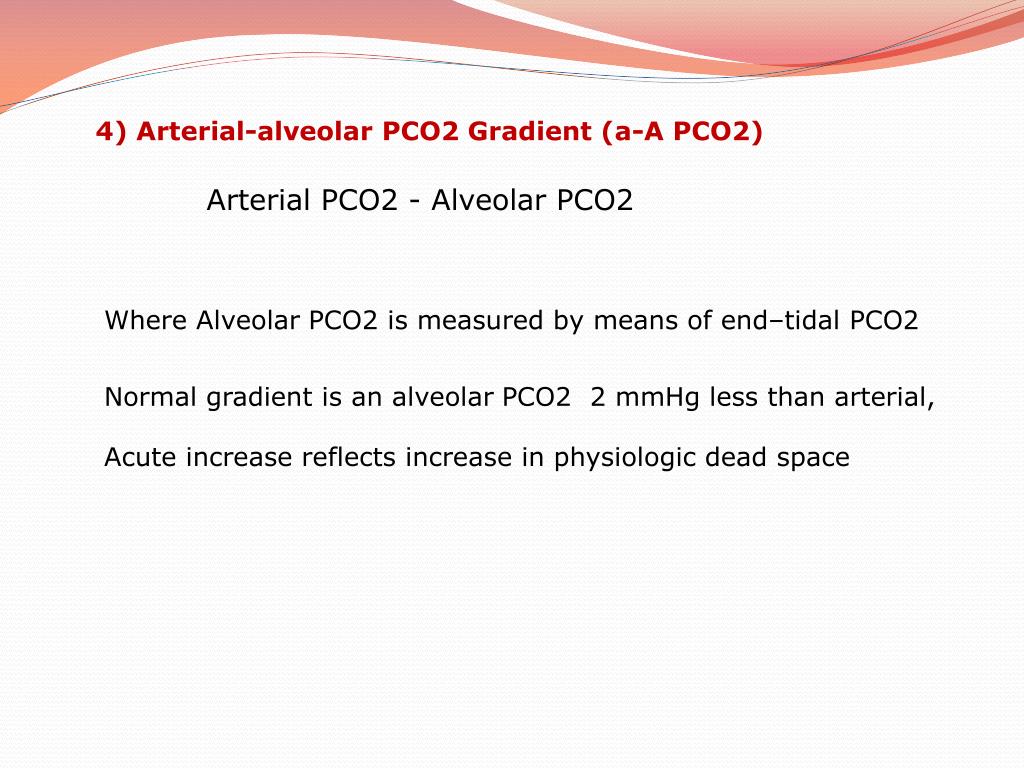 4) Arterial-alveolar PCO2 Gradient (a-A PCO2)

Arterial PCO2 - Alveolar PCO2

Where Alveolar PCO2 is measured by means of end–tidal PCO2

Normal gradient is an alveolar PCO2 2 mmHg less than arterial,

Acute increase reflects increase in physiologic dead space